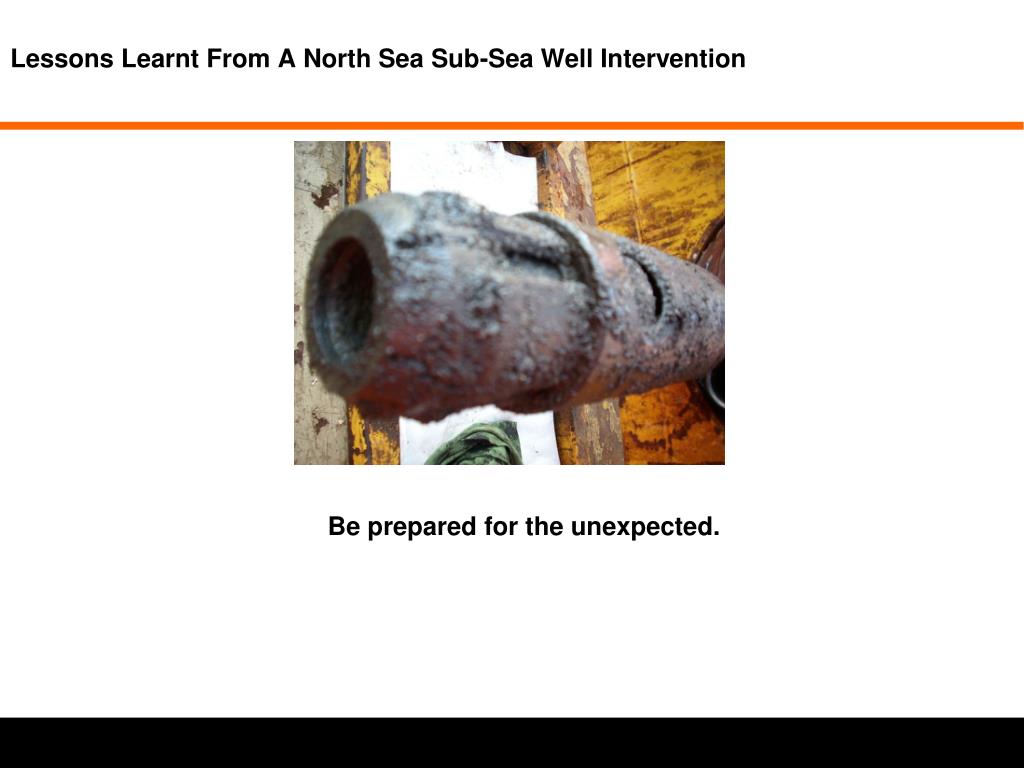 Lessons Learnt From A North Sea Sub-Sea Well Intervention

Be prepared for the unexpected.